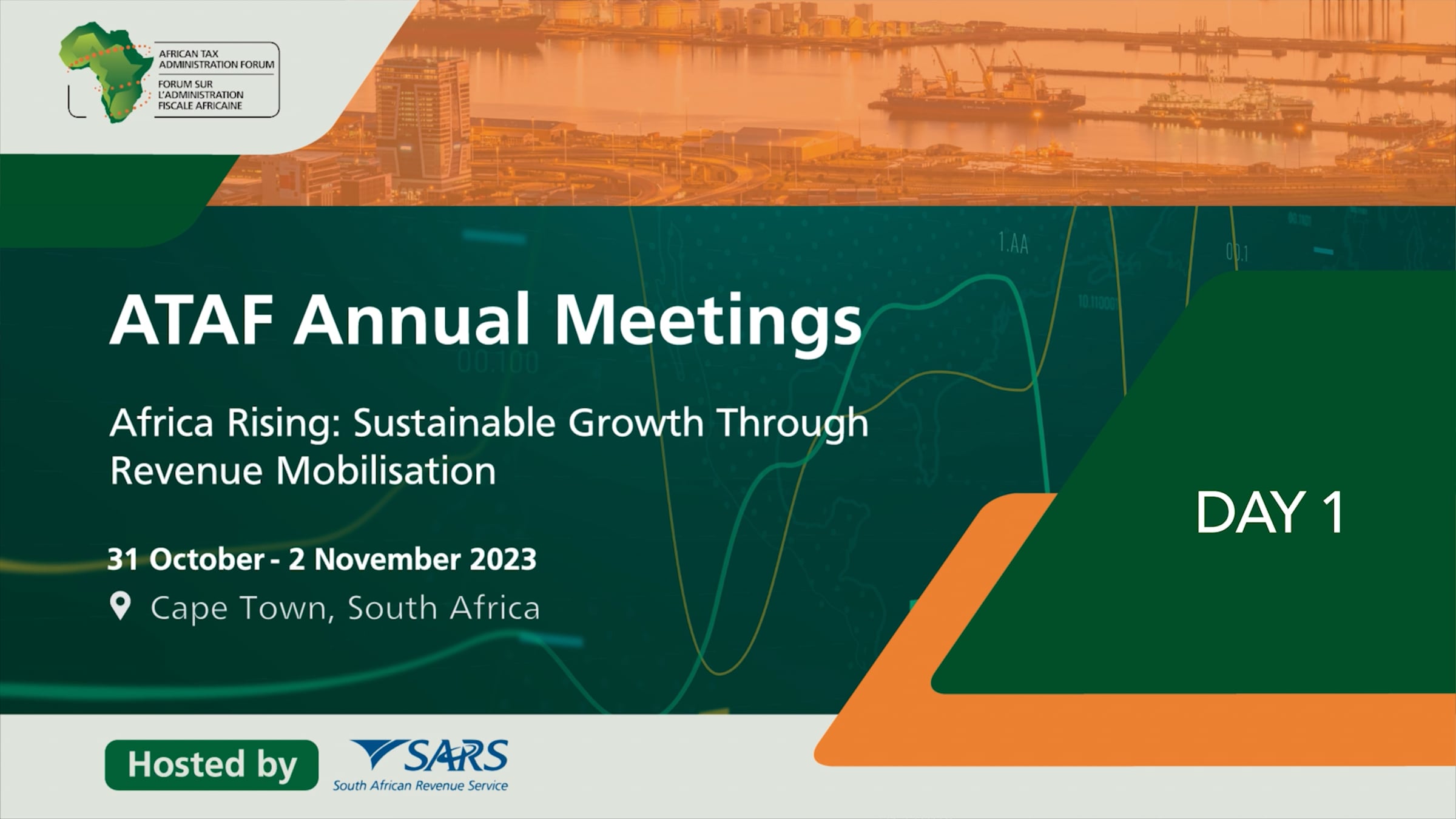 AFRICAN TAX ADMINISTRATION FORUM
FORUM SUR L'ADMINISTRATION FISCALE AFRICAINE

ATAF Annual Meetings

Africa Rising: Sustainable Growth Through Revenue Mobilisation

31 October - 2 November 2023

Cape Town, South Africa

DAY 1

Hosted by

SARS
South African Revenue Service